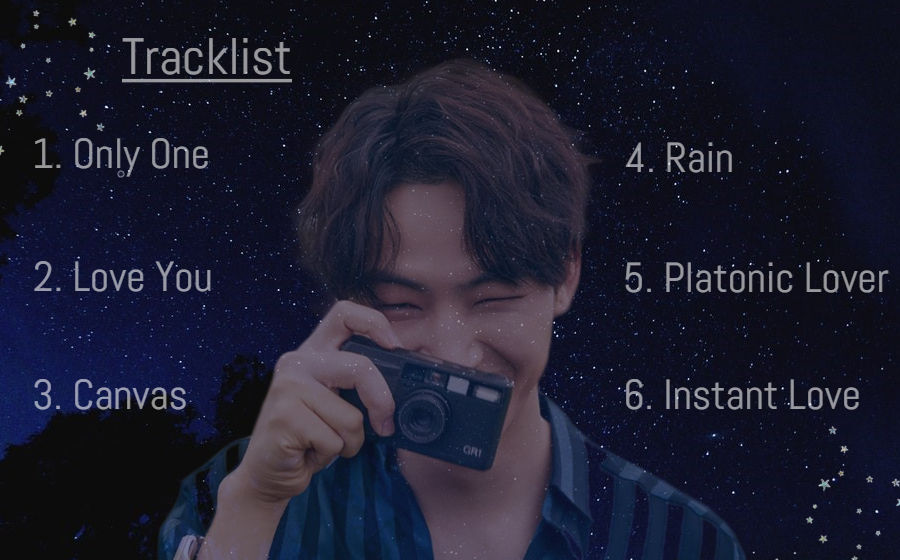 Tracklist

1. Only One

2. Love You

3. Canvas

4. Rain

5. Platonic Lover

6. Instant Love

GR1